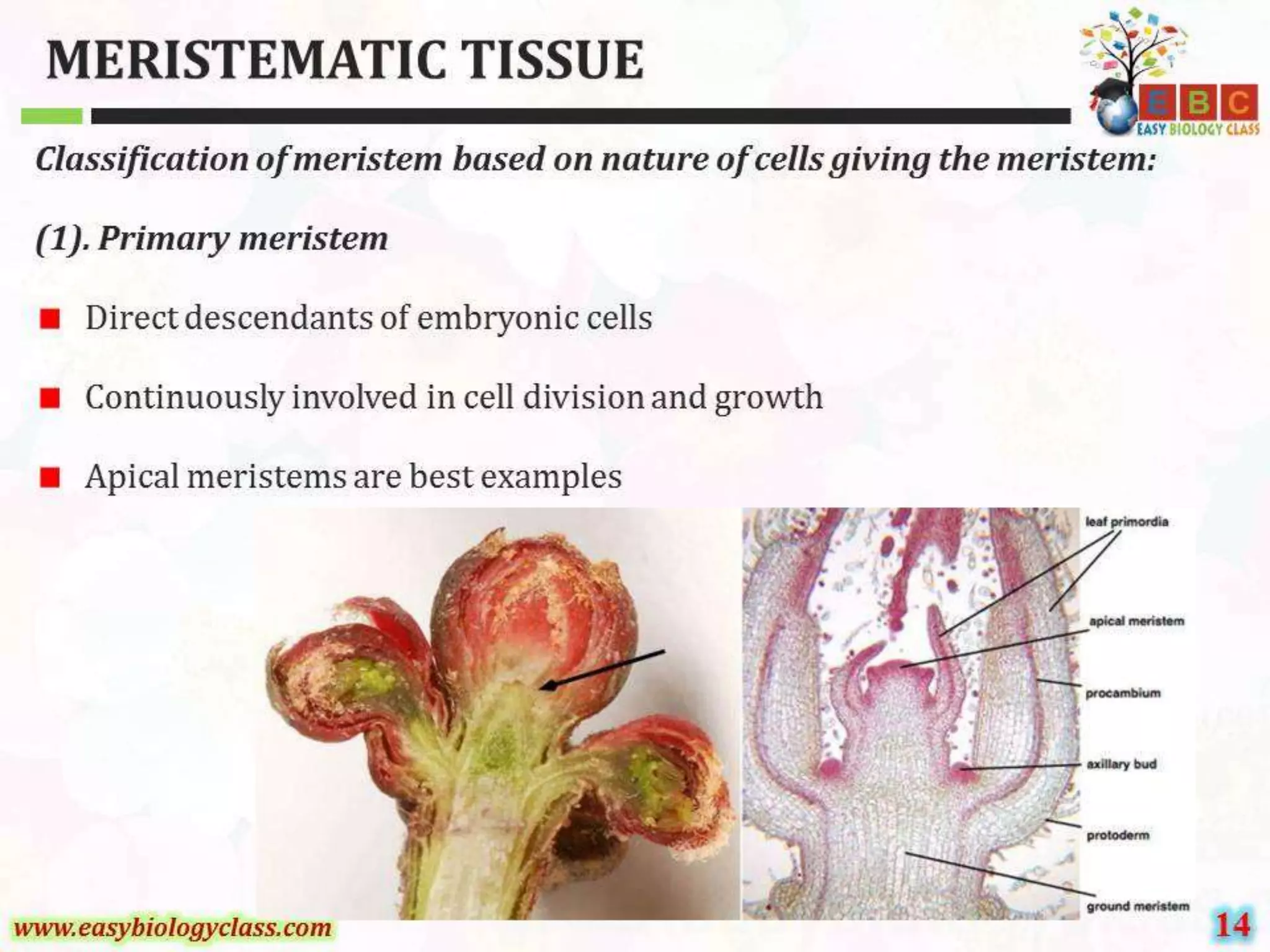 MERISTEMATIC TISSUE

EBC
EASY BIOLOGY CLASS

Classification of meristem based on nature of cells giving the meristem:

(1). Primary meristem

Direct descendants of embryonic cells

Continuously involved in cell division and growth

Apical meristems are best examples

leaf primordia

apical meristem

procambium

axillary bud

protoderm

ground meristem

www.easybiologyclass.com

14